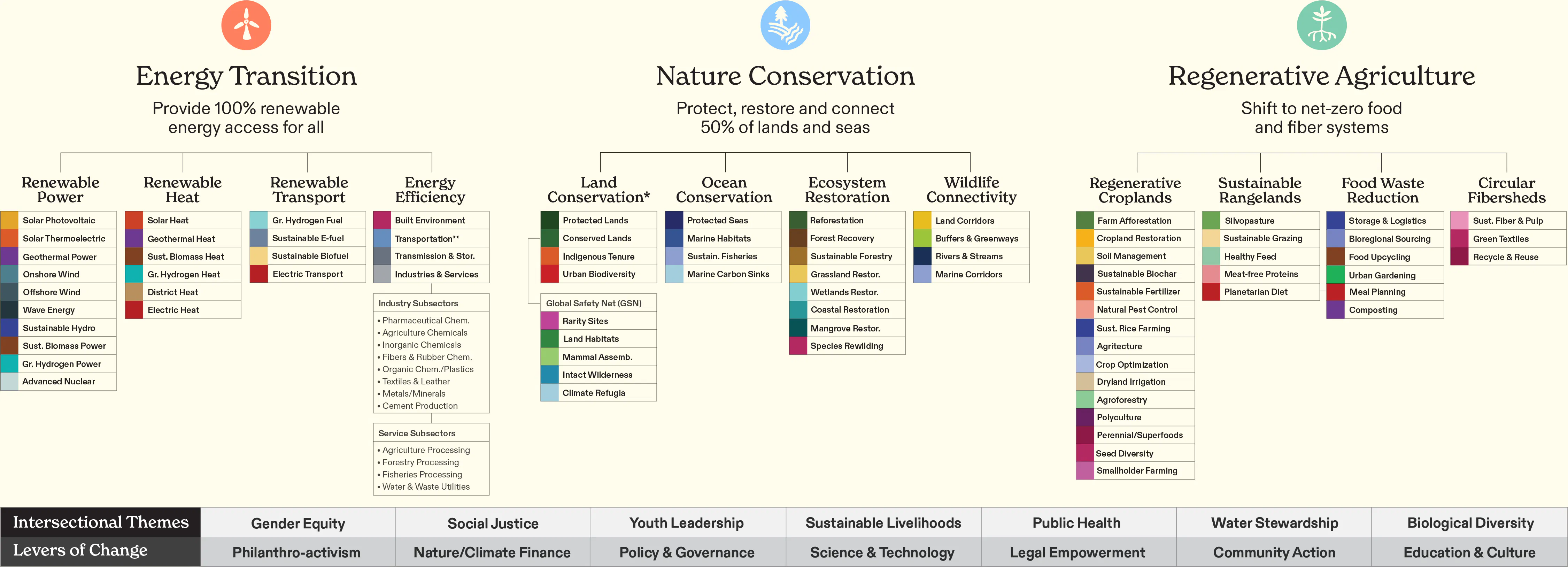 Energy Transition

Provide 100% renewable energy access for all

Renewable Power
Solar Photovoltaic
Solar Thermoelectric
Geothermal Power
Onshore Wind
Offshore Wind
Wave Energy
Sustainable Hydro
Sust. Biomass Power
Gr. Hydrogen Power
Advanced Nuclear

Renewable Heat
Solar Heat
Geothermal Heat
Sust. Biomass Heat
Gr. Hydrogen Heat
District Heat
Electric Heat

Renewable Transport
Gr. Hydrogen Fuel
Sustainable E-fuel
Sustainable Biofuel
Electric Transport

Energy Efficiency
Built Environment
Transportation**
Transmission & Stor.
Industries & Services

Industry Subsectors
• Pharmaceutical Chem.
• Agriculture Chemicals
• Inorganic Chemicals
• Fibers & Rubber Chem.
• Organic Chem./Plastics
• Textiles & Leather
• Metals/Minerals
• Cement Production

Service Subsectors
• Agriculture Processing
• Forestry Processing
• Fisheries Processing
• Water & Waste Utilities

Nature Conservation

Protect, restore and connect 50% of lands and seas

Land Conservation*
Protected Lands
Conserved Lands
Indigenous Tenure
Urban Biodiversity

Global Safety Net (GSN)
Rarity Sites
Land Habitats
Mammal Assemb.
Intact Wilderness
Climate Refugia

Ocean Conservation
Protected Seas
Marine Habitats
Sustain. Fisheries
Marine Carbon Sinks

Ecosystem Restoration
Reforestation
Forest Recovery
Sustainable Forestry
Grassland Restor.
Wetlands Restor.
Coastal Restoration
Mangrove Restor.
Species Rewilding

Wildlife Connectivity
Land Corridors
Buffers & Greenways
Rivers & Streams
Marine Corridors

Regenerative Agriculture

Shift to net-zero food and fiber systems

Regenerative Croplands
Farm Afforestation
Cropland Restoration
Soil Management
Sustainable Biochar
Sustainable Fertilizer
Natural Pest Control
Sust. Rice Farming
Agritecture
Crop Optimization
Dryland Irrigation
Agroforestry
Polyculture
Perennial/Superfoods
Seed Diversity
Smallholder Farming

Sustainable Rangelands
Silvopasture
Sustainable Grazing
Healthy Feed
Meat-free Proteins
Planetarian Diet

Food Waste Reduction
Storage & Logistics
Bioregional Sourcing
Food Upcycling
Urban Gardening
Meal Planning
Composting

Circular Fibersheds
Sust. Fiber & Pulp
Green Textiles
Recycle & Reuse

| Intersectional Themes | Gender Equity | Social Justice | Youth Leadership | Sustainable Livelihoods | Public Health | Water Stewardship | Biological Diversity |
|---|---|---|---|---|---|---|---|
| Levers of Change | Philanthro-activism | Nature/Climate Finance | Policy & Governance | Science & Technology | Legal Empowerment | Community Action | Education & Culture |